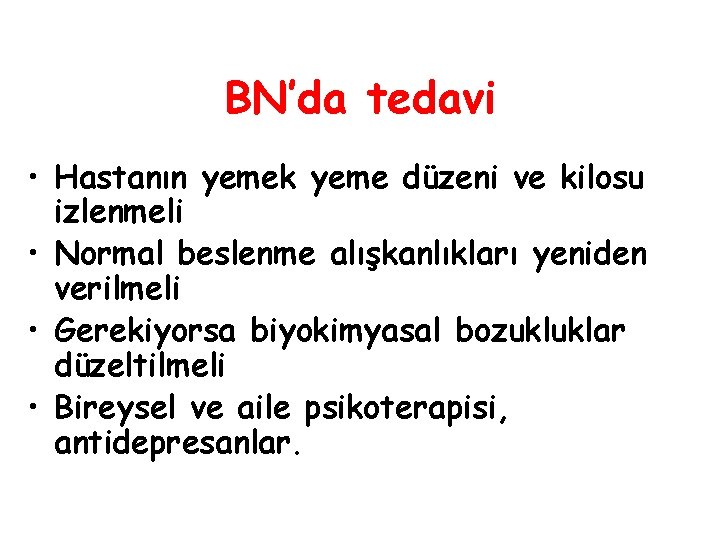 BN'da tedavi

• Hastanın yemek yeme düzeni ve kilosu izlenmeli
• Normal beslenme alışkanlıkları yeniden verilmeli
• Gerekiyorsa biyokimyasal bozukluklar düzeltilmeli
• Bireysel ve aile psikoterapisi, antidepresanlar.